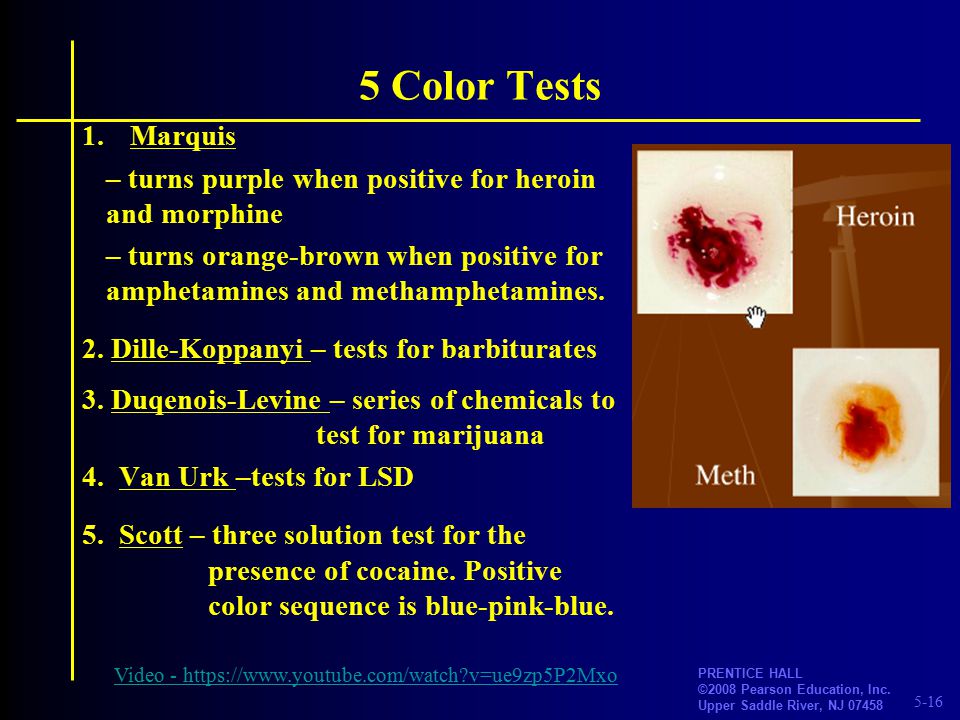 5 Color Tests

1. Marquis

– turns purple when positive for heroin and morphine

– turns orange-brown when positive for amphetamines and methamphetamines.

2. Dille-Koppanyi – tests for barbiturates

3. Duqenois-Levine – series of chemicals to test for marijuana

4. Van Urk –tests for LSD

5. Scott – three solution test for the presence of cocaine. Positive color sequence is blue-pink-blue.

Heroin

Meth

Video - https://www.youtube.com/watch?v=ue9zp5P2Mxo

PRENTICE HALL
©2008 Pearson Education, Inc.
Upper Saddle River, NJ 07458

5-16